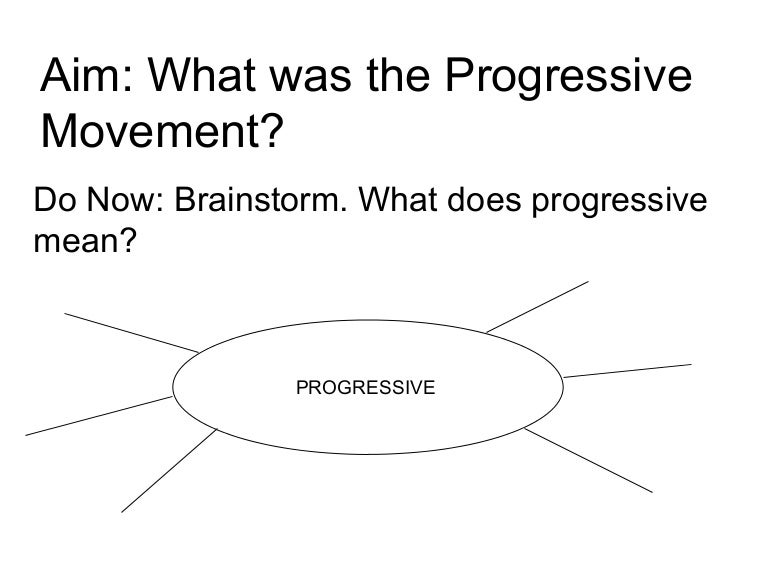 Aim: What was the Progressive Movement?

Do Now: Brainstorm. What does progressive mean?

PROGRESSIVE